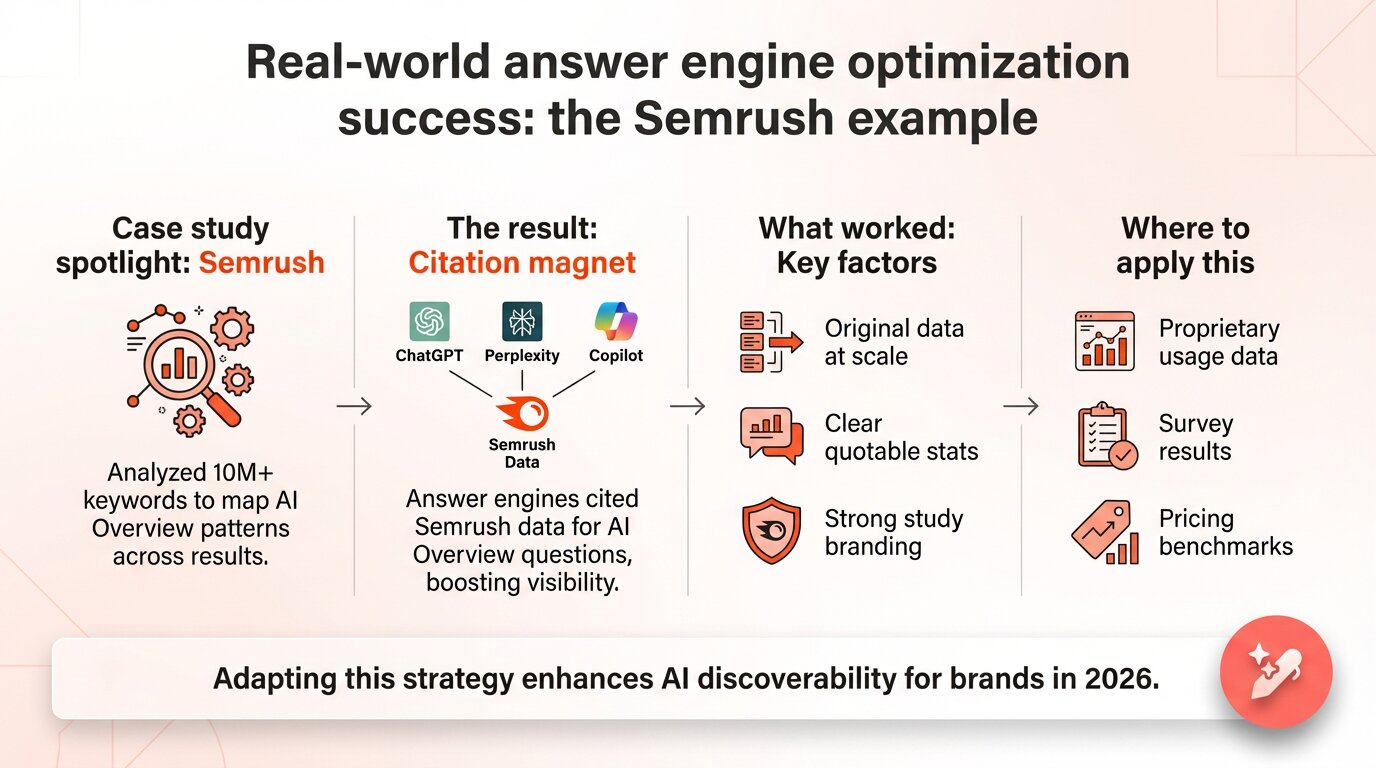 Real-world answer engine optimization success: the Semrush example

Case study spotlight: Semrush

Analyzed 10M+ keywords to map AI Overview patterns across results.

The result: Citation magnet

ChatGPT
Perplexity
Copilot
Semrush Data

Answer engines cited Semrush data for AI Overview questions, boosting visibility.

What worked: Key factors

Original data at scale

Clear quotable stats

Strong study branding

Where to apply this

Proprietary usage data

Survey results

Pricing benchmarks

Adapting this strategy enhances AI discoverability for brands in 2026.